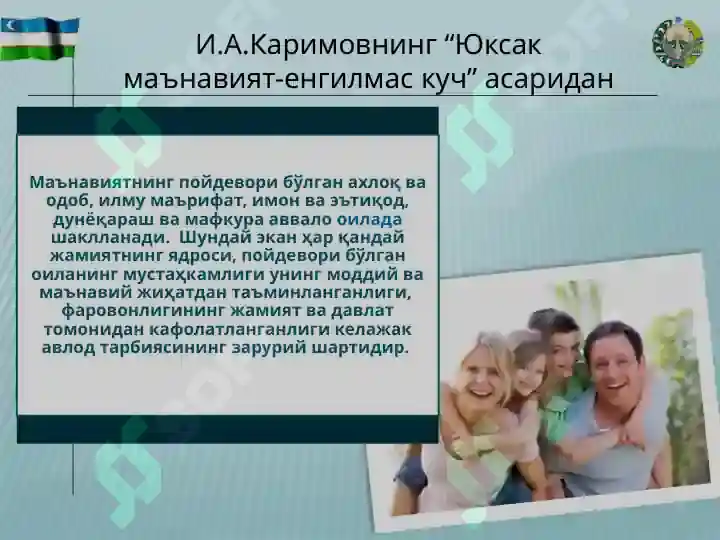 И.А.Каримовнинг “Юксак маънавият-енгилмас куч” асаридан

Маънавиятнинг пойдевори бўлган ахлоқ ва одоб, илму маърифат, имон ва эътиқод, дунёқараш ва мафкура аввало оилада шаклланади. Шундай экан ҳар қандай жамиятнинг ядроси, пойдевори бўлган оиланинг мустаҳкамлиги унинг моддий ва маънавий жиҳатдан таъминланганлиги, фаровонлигининг жамият ва давлат томонидан кафолатланганлиги келажак авлод тарбиясининг зарурий шартидир.